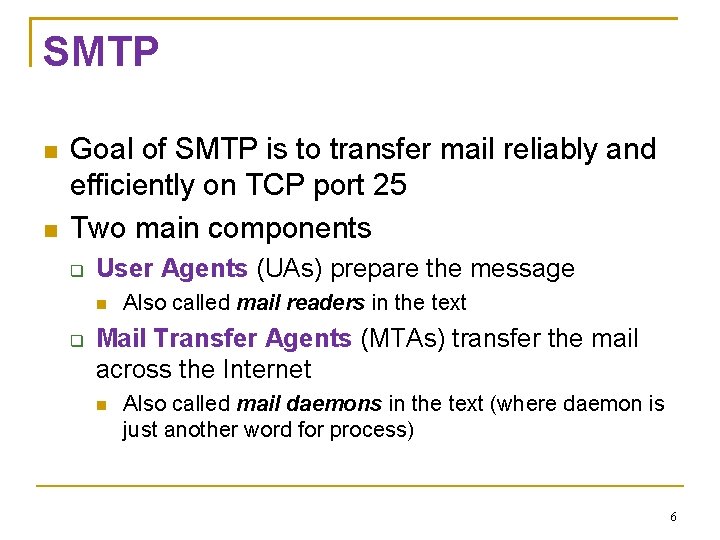 SMTP

Goal of SMTP is to transfer mail reliably and efficiently on TCP port 25

Two main components

User Agents (UAs) prepare the message

Also called mail readers in the text

Mail Transfer Agents (MTAs) transfer the mail across the Internet

Also called mail daemons in the text (where daemon is just another word for process)

6